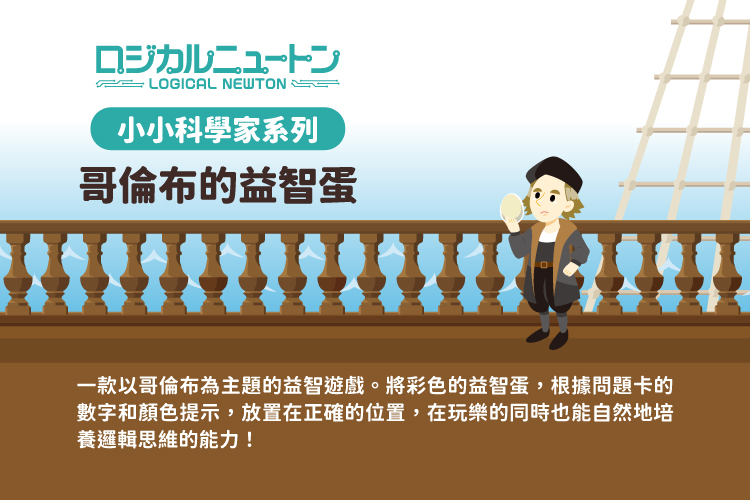 ロジカルニュートン
LOGICAL NEWTON

小小科學家系列

哥倫布的益智蛋

一款以哥倫布為主題的益智遊戲。將彩色的益智蛋，根據問題卡的數字和顏色提示，放置在正確的位置，在玩樂的同時也能自然地培養邏輯思維的能力！